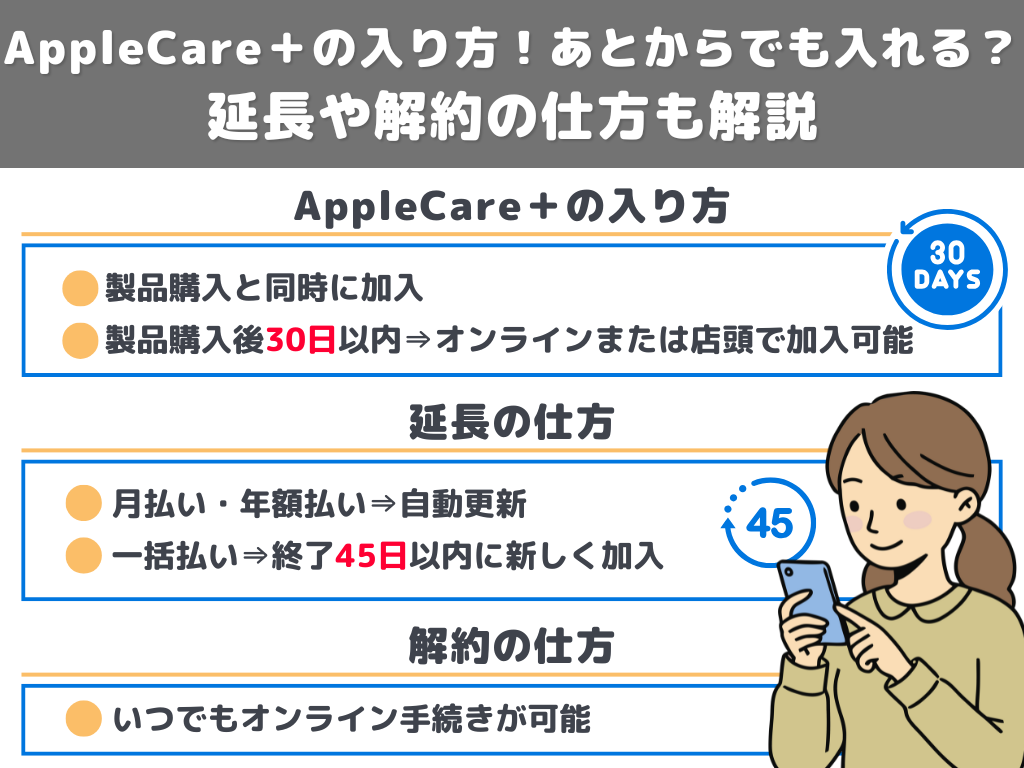 AppleCare＋の入り方！あとからでも入れる？
延長や解約の仕方も解説

AppleCare＋の入り方

30 DAYS

製品購入と同時に加入
製品購入後30日以内⇒オンラインまたは店頭で加入可能

延長の仕方

月払い・年額払い⇒自動更新
一括払い⇒終了45日以内に新しく加入

45

解約の仕方

いつでもオンライン手続きが可能